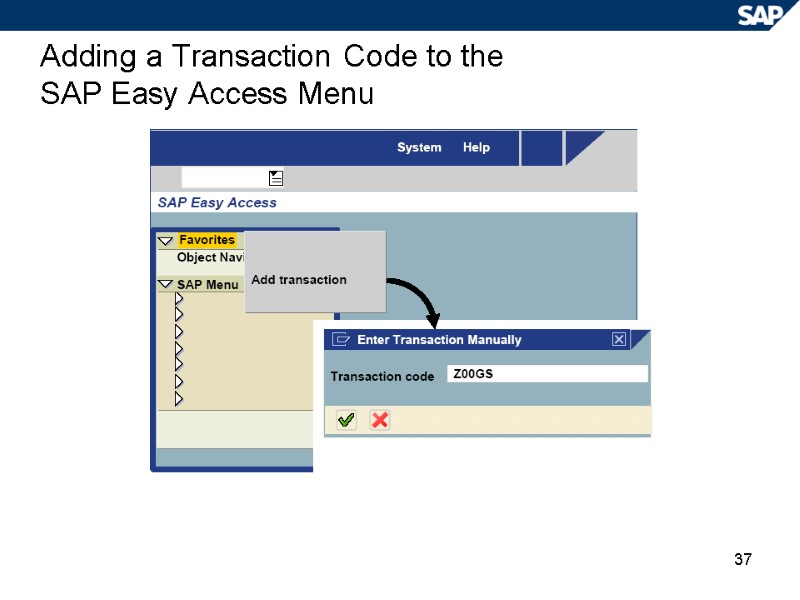 SAP

Adding a Transaction Code to the SAP Easy Access Menu

System Help

SAP Easy Access

Favorites
Object Navi
SAP Menu

Add transaction

Enter Transaction Manually

Transaction code Z00GS

37